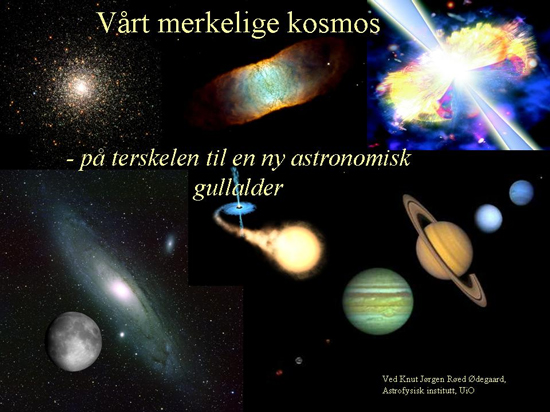 Vårt merkelige kosmos

- på terskelen til en ny astronomisk gullalder

Ved Knut Jørgen Røed Ødegaard,
Astrofysisk institutt, UiO